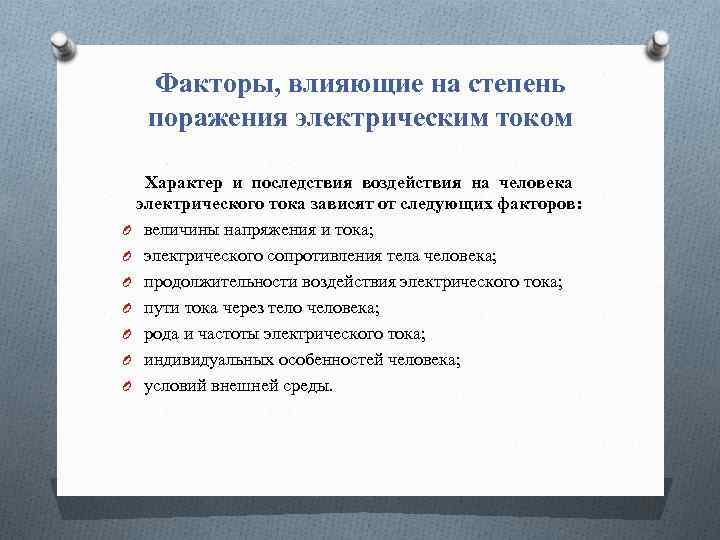 Факторы, влияющие на степень поражения электрическим током

Характер и последствия воздействия на человека электрического тока зависят от следующих факторов:

- величины напряжения и тока;
- электрического сопротивления тела человека;
- продолжительности воздействия электрического тока;
- пути тока через тело человека;
- рода и частоты электрического тока;
- индивидуальных особенностей человека;
- условий внешней среды.